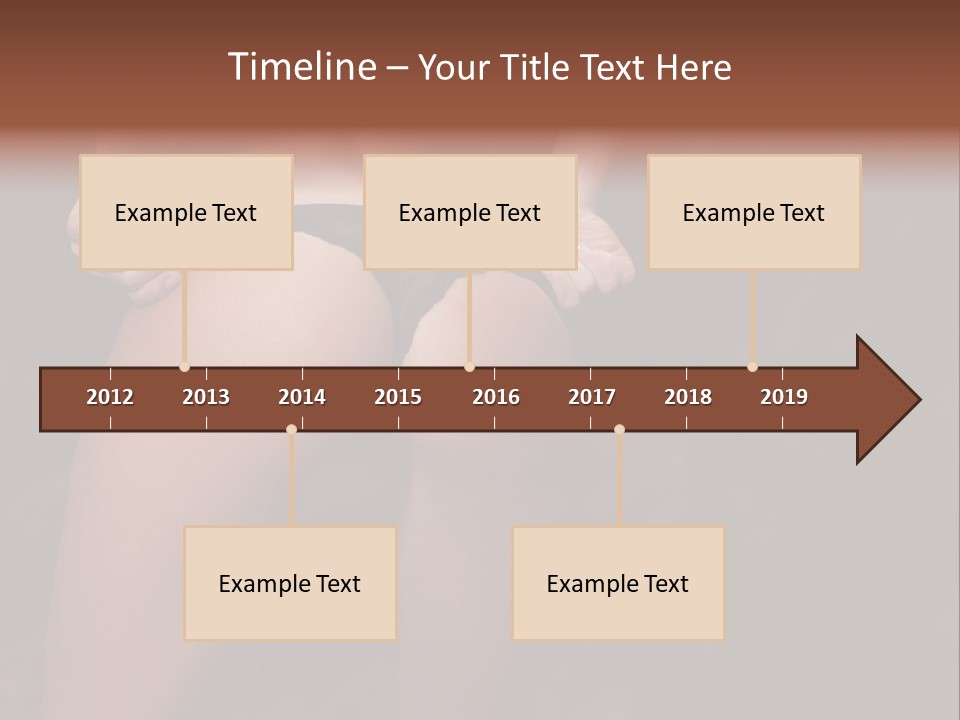 Timeline – Your Title Text Here

Example Text

Example Text

Example Text

2012 2013 2014 2015 2016 2017 2018 2019

Example Text

Example Text